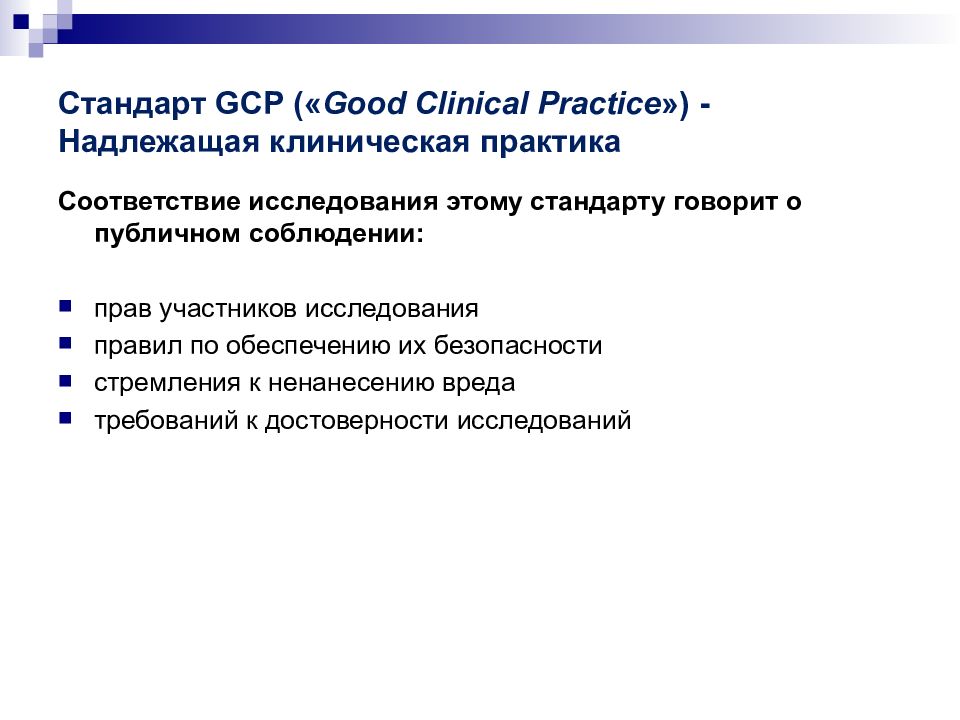 Стандарт GCP («Good Clinical Practice») - Надлежащая клиническая практика

Соответствие исследования этому стандарту говорит о публичном соблюдении:

- прав участников исследования
- правил по обеспечению их безопасности
- стремления к ненанесению вреда
- требований к достоверности исследований